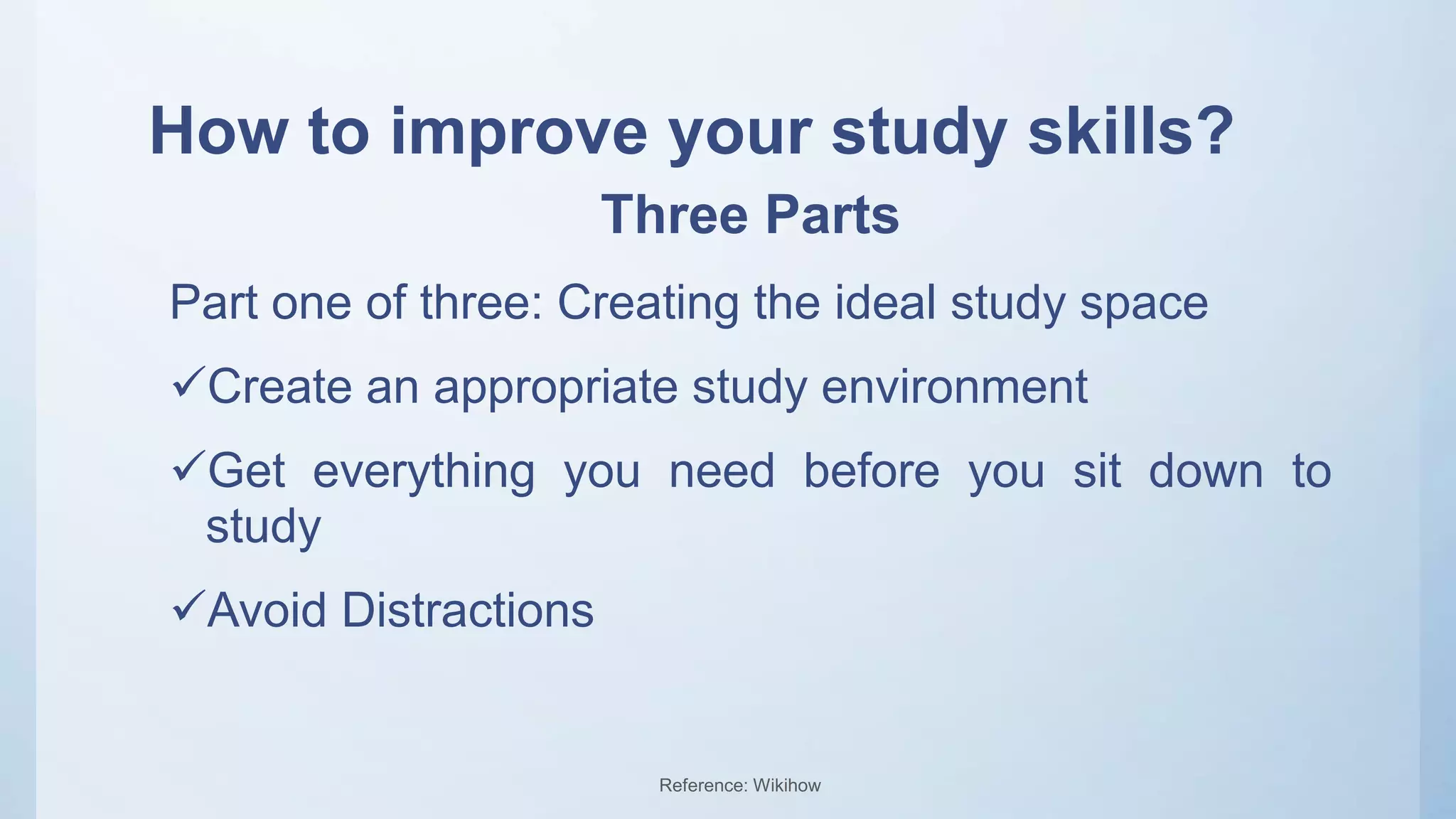 How to improve your study skills?

Three Parts

Part one of three: Creating the ideal study space

✓Create an appropriate study environment

✓Get everything you need before you sit down to study

✓Avoid Distractions

Reference: Wikihow